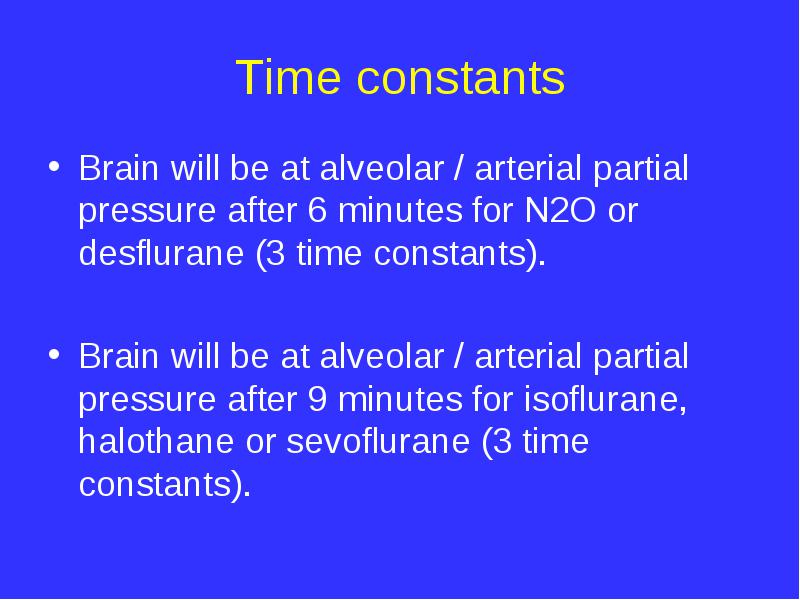 Time constants

• Brain will be at alveolar / arterial partial pressure after 6 minutes for N2O or desflurane (3 time constants).

• Brain will be at alveolar / arterial partial pressure after 9 minutes for isoflurane, halothane or sevoflurane (3 time constants).